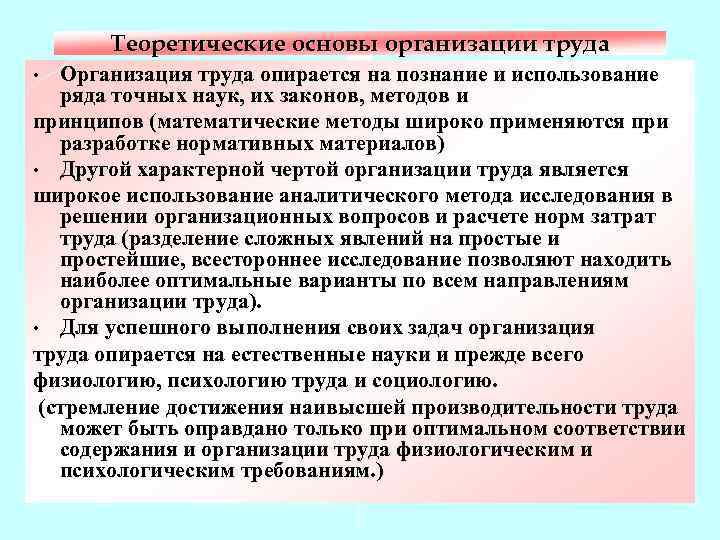 Теоретические основы организации труда

• Организация труда опирается на познание и использование ряда точных наук, их законов, методов и принципов (математические методы широко применяются при разработке нормативных материалов)

• Другой характерной чертой организации труда является широкое использование аналитического метода исследования в решении организационных вопросов и расчете норм затрат труда (разделение сложных явлений на простые и простейшие, всестороннее исследование позволяют находить наиболее оптимальные варианты по всем направлениям организации труда).

• Для успешного выполнения своих задач организация труда опирается на естественные науки и прежде всего физиологию, психологию труда и социологию.

(стремление достижения наивысшей производительности труда может быть оправдано только при оптимальном соответствии содержания и организации труда физиологическим и психологическим требованиям.)